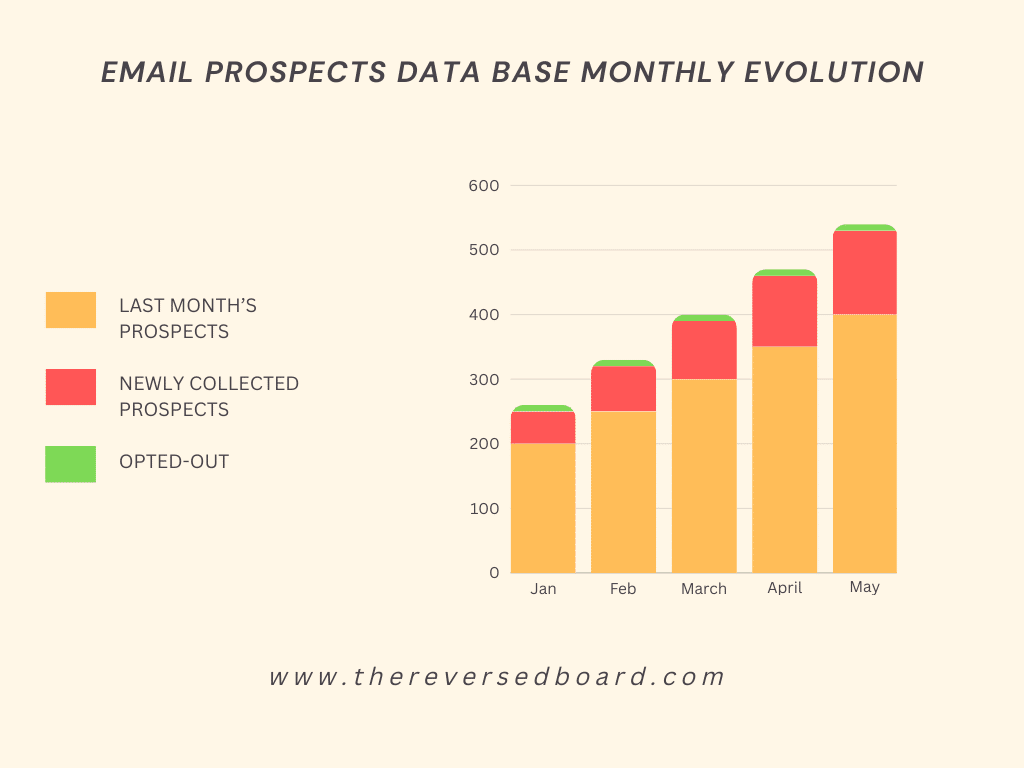 EMAIL PROSPECTS DATA BASE MONTHLY EVOLUTION

LAST MONTH'S PROSPECTS

NEWLY COLLECTED PROSPECTS

OPTED-OUT

600
500
400
300
200
100
0

Jan
Feb
March
April
May

www.thereversedboard.com